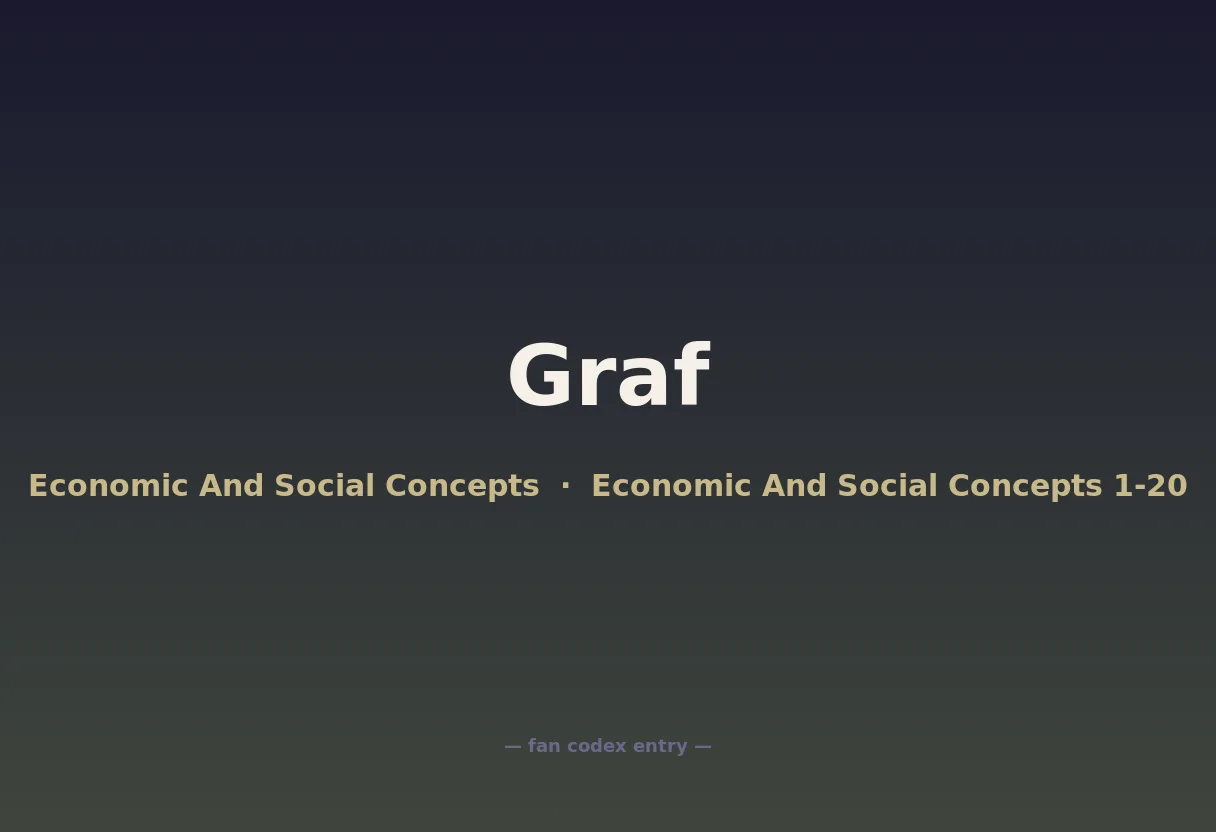 Graf

Economic And Social Concepts · Economic And Social Concepts 1-20

— fan codex entry —